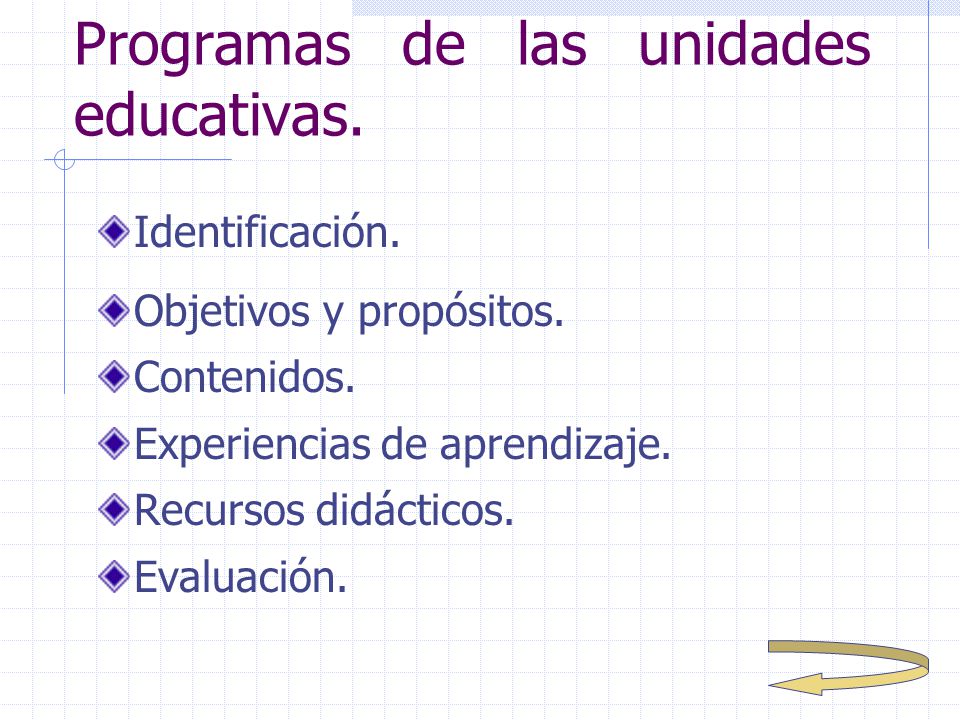 Programas de las unidades educativas.

Identificación.

Objetivos y propósitos.

Contenidos.

Experiencias de aprendizaje.

Recursos didácticos.

Evaluación.